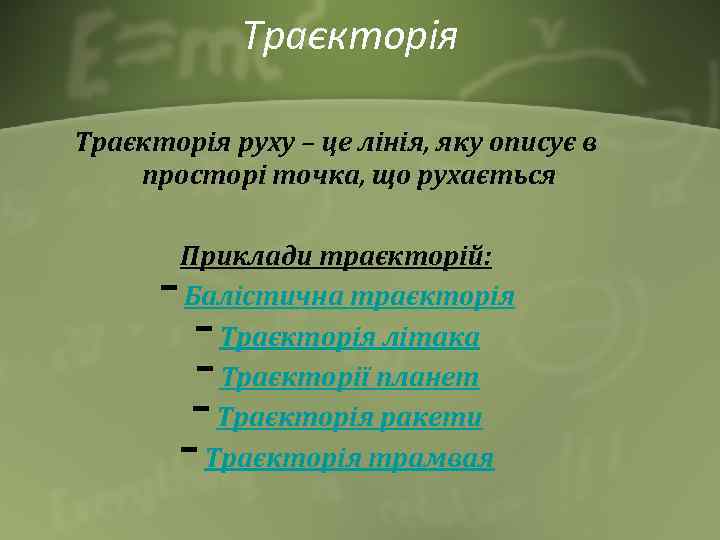 Траєкторія

Траєкторія руху – це лінія, яку описує в просторі точка, що рухається

Приклади траєкторій:
- Балістична траєкторія
- Траєкторія літака
- Траєкторії планет
- Траєкторія ракети
- Траєкторія трамвая